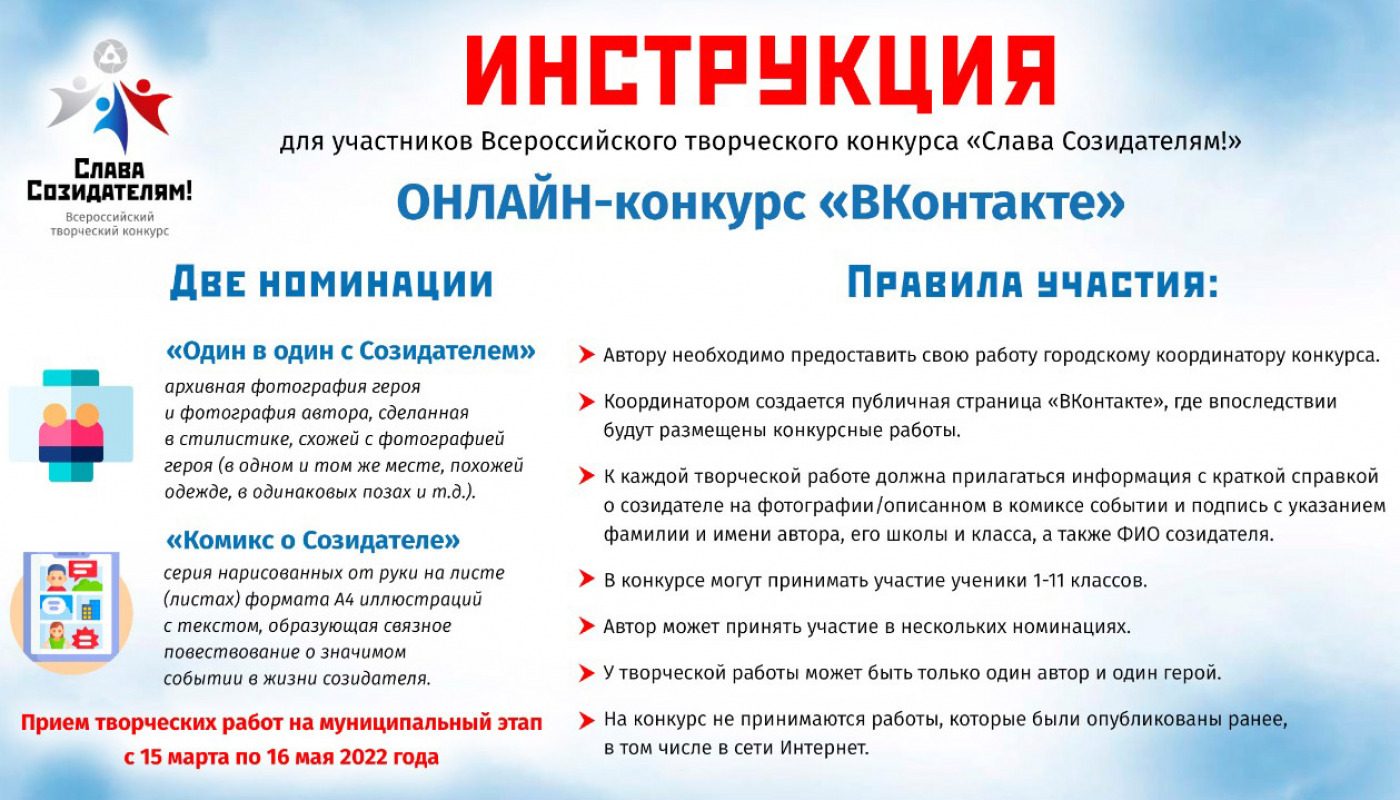 Слава Созидателям!
Всероссийский творческий конкурс

ИНСТРУКЦИЯ

для участников Всероссийского творческого конкурса «Слава Созидателям!»

ОНЛАЙН-конкурс «ВКонтакте»

Две номинации

«Один в один с Созидателем»

архивная фотография героя и фотография автора, сделанная в стилистике, схожей с фотографией героя (в одном и том же месте, похожей одежде, в одинаковых позах и т.д.).

«Комикс о Созидателе»

серия нарисованных от руки на листе (листах) формата А4 иллюстраций с текстом, образующая связное повествование о значимом событии в жизни созидателя.

Прием творческих работ на муниципальный этап с 15 марта по 16 мая 2022 года

Правила участия:

Автору необходимо предоставить свою работу городскому координатору конкурса.

Координатором создается публичная страница «ВКонтакте», где впоследствии будут размещены конкурсные работы.

К каждой творческой работе должна прилагаться информация с краткой справкой о созидателе на фотографии/описанном в комиксе событии и подпись с указанием фамилии и имени автора, его школы и класса, а также ФИО созидателя.

В конкурсе могут принимать участие ученики 1-11 классов.

Автор может принять участие в нескольких номинациях.

У творческой работы может быть только один автор и один герой.

На конкурс не принимаются работы, которые были опубликованы ранее, в том числе в сети Интернет.